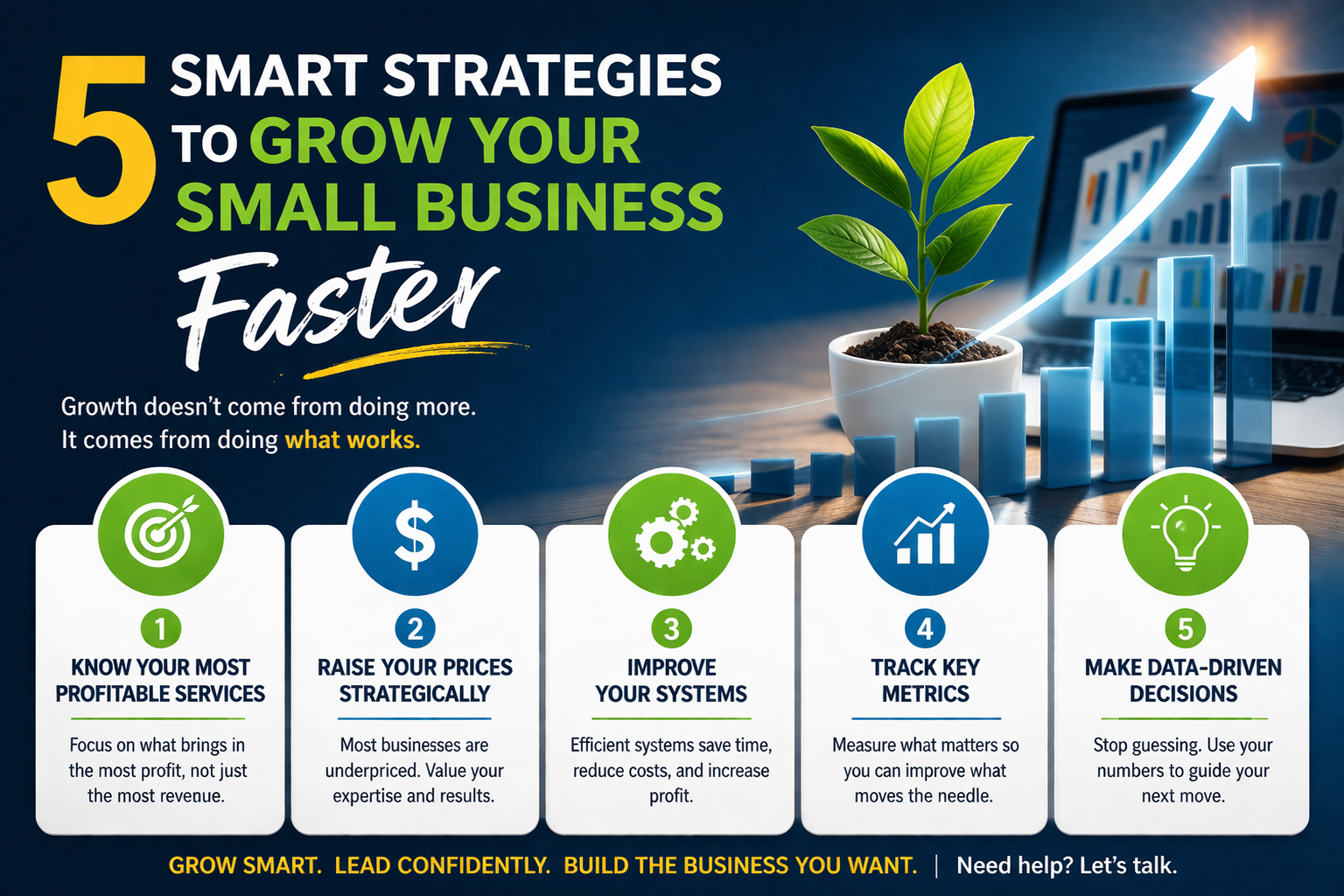 5 SMART STRATEGIES TO GROW YOUR SMALL BUSINESS Faster

Growth doesn't come from doing more. It comes from doing what works.

1
KNOW YOUR MOST PROFITABLE SERVICES
Focus on what brings in the most profit, not just the most revenue.

2
RAISE YOUR PRICES STRATEGICALLY
Most businesses are underpriced. Value your expertise and results.

3
IMPROVE YOUR SYSTEMS
Efficient systems save time, reduce costs, and increase profit.

4
TRACK KEY METRICS
Measure what matters so you can improve what moves the needle.

5
MAKE DATA-DRIVEN DECISIONS
Stop guessing. Use your numbers to guide your next move.

GROW SMART. LEAD CONFIDENTLY. BUILD THE BUSINESS YOU WANT. | Need help? Let's talk.